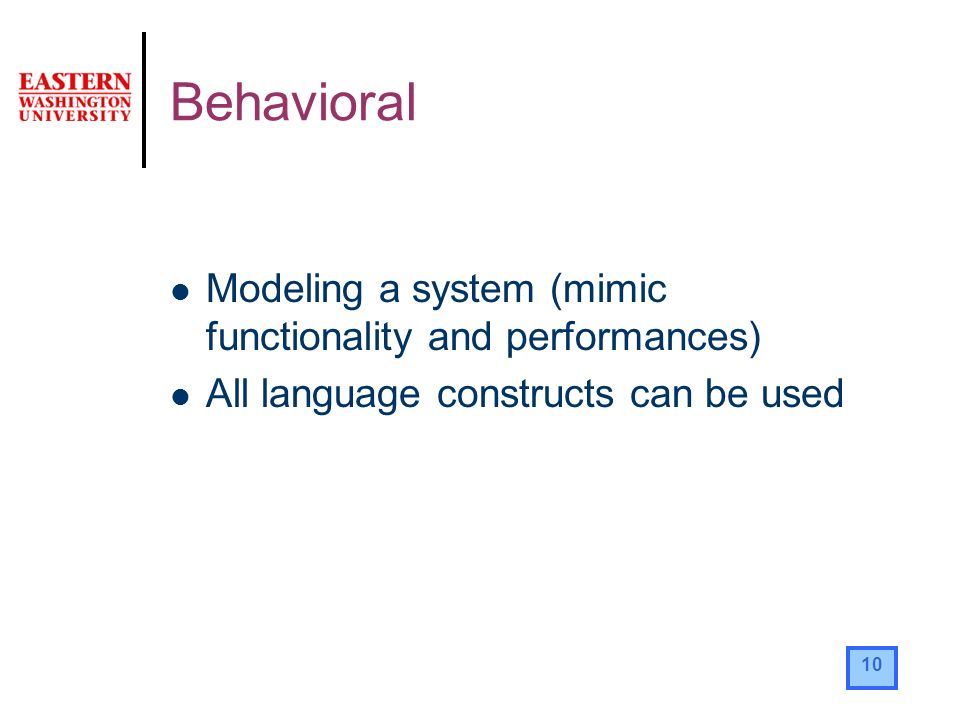 EASTERN
WASHINGTON
UNIVERSITY

Behavioral

- Modeling a system (mimic functionality and performances)
- All language constructs can be used

10